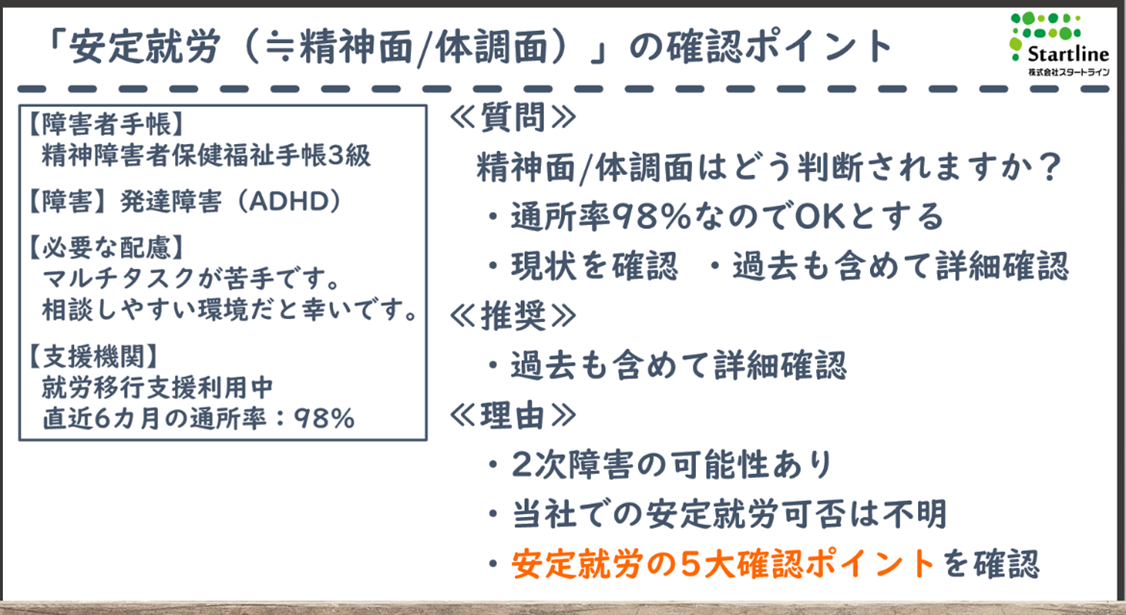 「安定就労（≒精神面/体調面）」の確認ポイント

Startline
株式会社スタートライン

【障害者手帳】
精神障害者保健福祉手帳3級

【障害】発達障害（ADHD）

【必要な配慮】
マルチタスクが苦手です。
相談しやすい環境だと幸いです。

【支援機関】
就労移行支援利用中
直近6カ月の通所率：98%

≪質問≫
精神面/体調面はどう判断されますか？
・通所率98%なのでOKとする
・現状を確認　・過去も含めて詳細確認

≪推奨≫
・過去も含めて詳細確認

≪理由≫
・2次障害の可能性あり
・当社での安定就労可否は不明
・安定就労の5大確認ポイントを確認